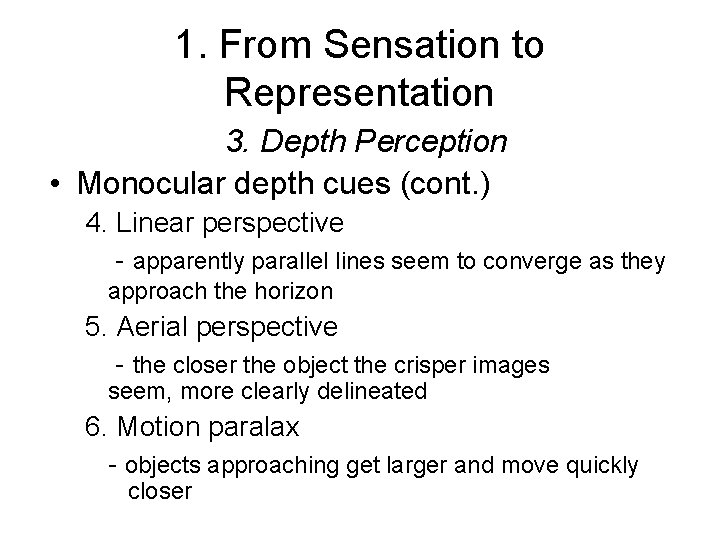 1. From Sensation to Representation

3. Depth Perception

• Monocular depth cues (cont.)

4. Linear perspective

- apparently parallel lines seem to converge as they approach the horizon

5. Aerial perspective

- the closer the object the crisper images seem, more clearly delineated

6. Motion paralax

- objects approaching get larger and move quickly closer